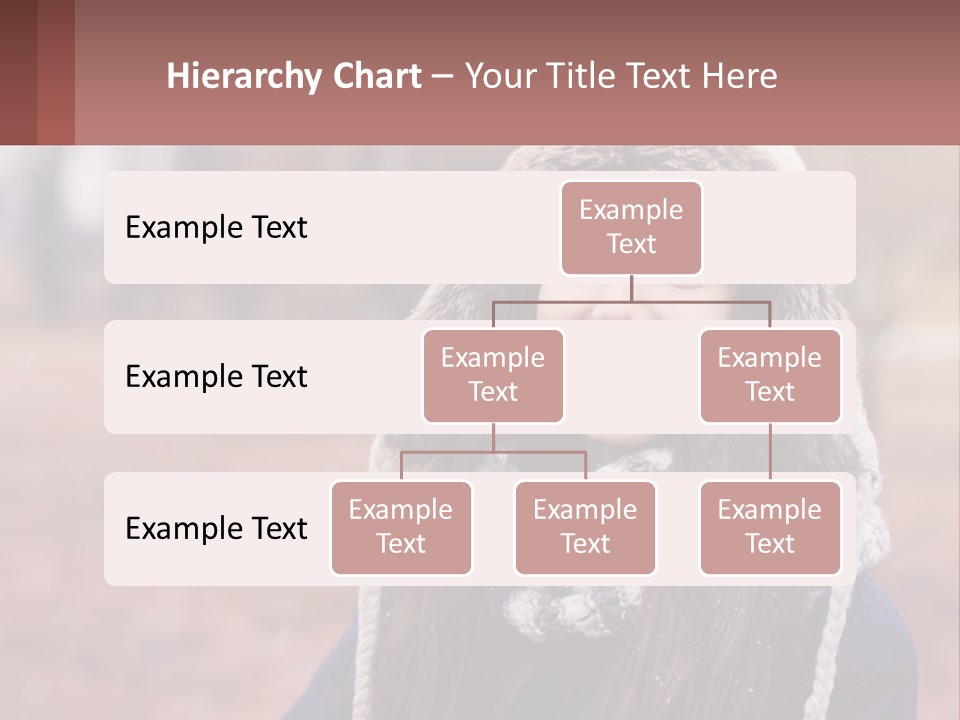 Hierarchy Chart – Your Title Text Here

Example Text

Example Text

Example Text

Example Text

Example Text

Example Text

Example Text

Example Text

Example Text